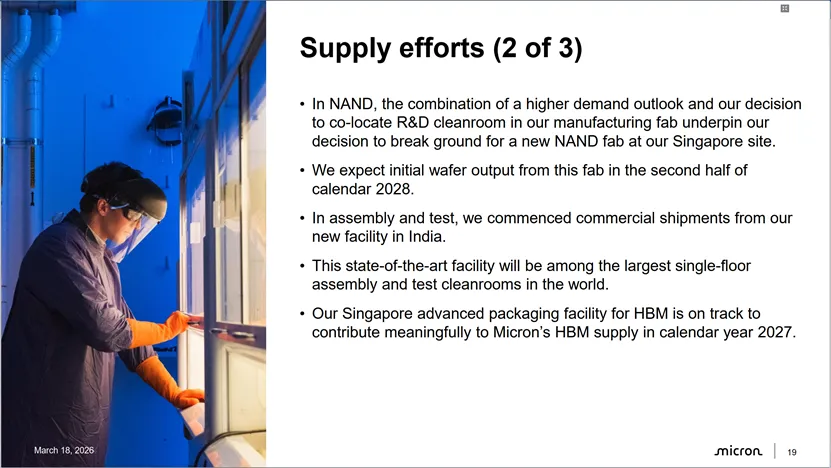 Supply efforts (2 of 3)

• In NAND, the combination of a higher demand outlook and our decision to co-locate R&D cleanroom in our manufacturing fab underpin our decision to break ground for a new NAND fab at our Singapore site.

• We expect initial wafer output from this fab in the second half of calendar 2028.

• In assembly and test, we commenced commercial shipments from our new facility in India.

• This state-of-the-art facility will be among the largest single-floor assembly and test cleanrooms in the world.

• Our Singapore advanced packaging facility for HBM is on track to contribute meaningfully to Micron's HBM supply in calendar year 2027.

March 18, 2026

micron | 19